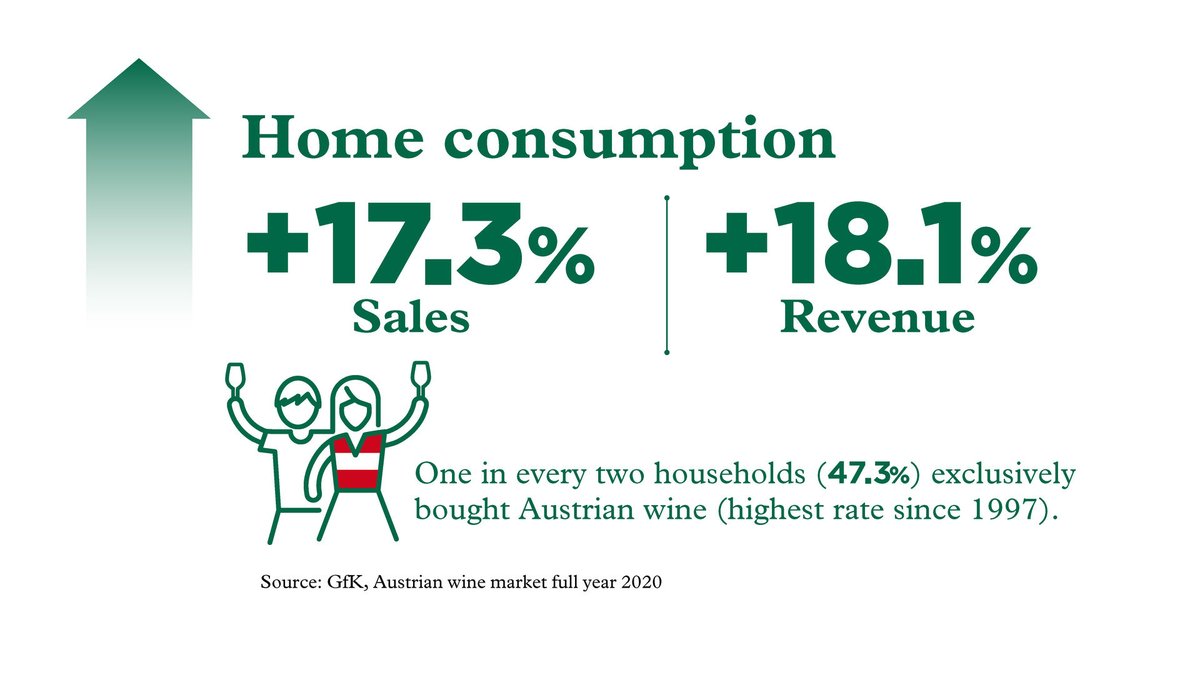 Home consumption

+17.3%
Sales

+18.1%
Revenue

One in every two households (47.3%) exclusively bought Austrian wine (highest rate since 1997).

Source: GfK, Austrian wine market full year 2020